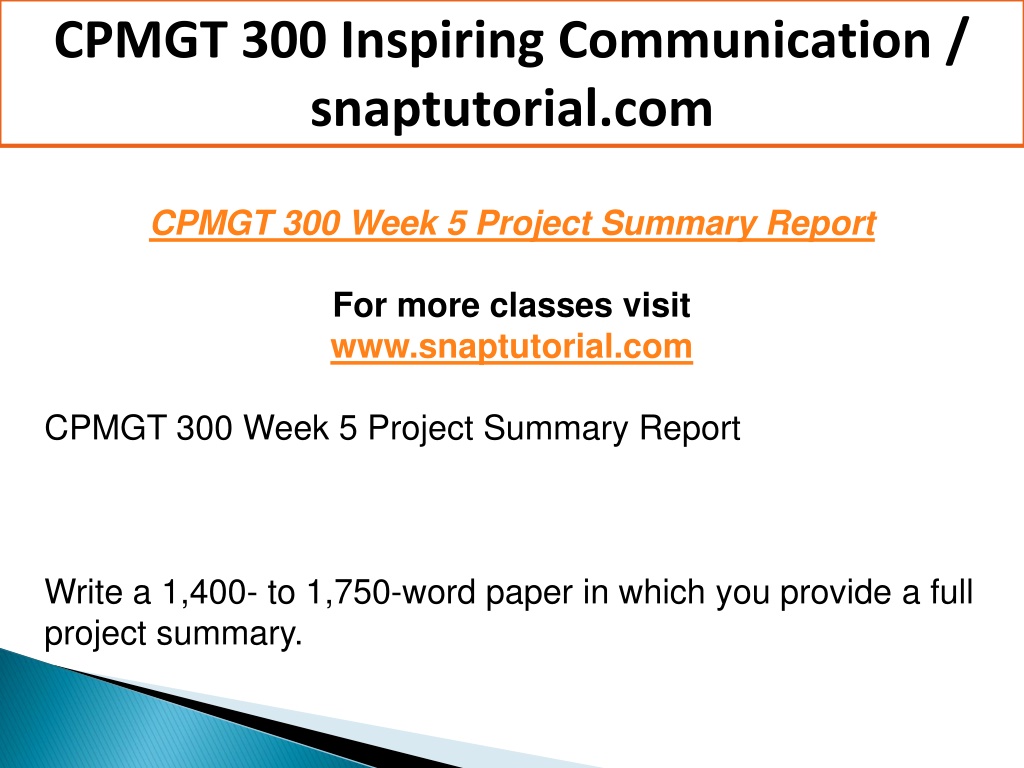 CPMGT 300 Inspiring Communication / snaptutorial.com

CPMGT 300 Week 5 Project Summary Report

For more classes visit
www.snaptutorial.com

CPMGT 300 Week 5 Project Summary Report

Write a 1,400- to 1,750-word paper in which you provide a full project summary.